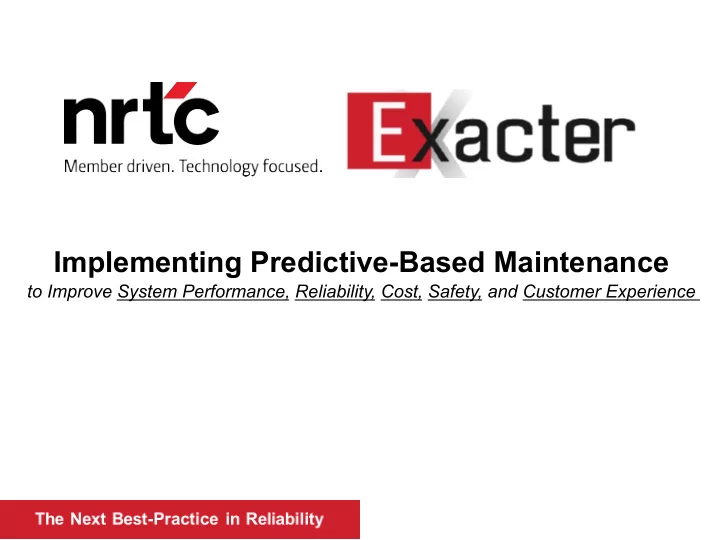 nrtc
Member driven. Technology focused.

Exacter

Implementing Predictive-Based Maintenance
to Improve System Performance, Reliability, Cost, Safety, and Customer Experience

The Next Best-Practice in Reliability